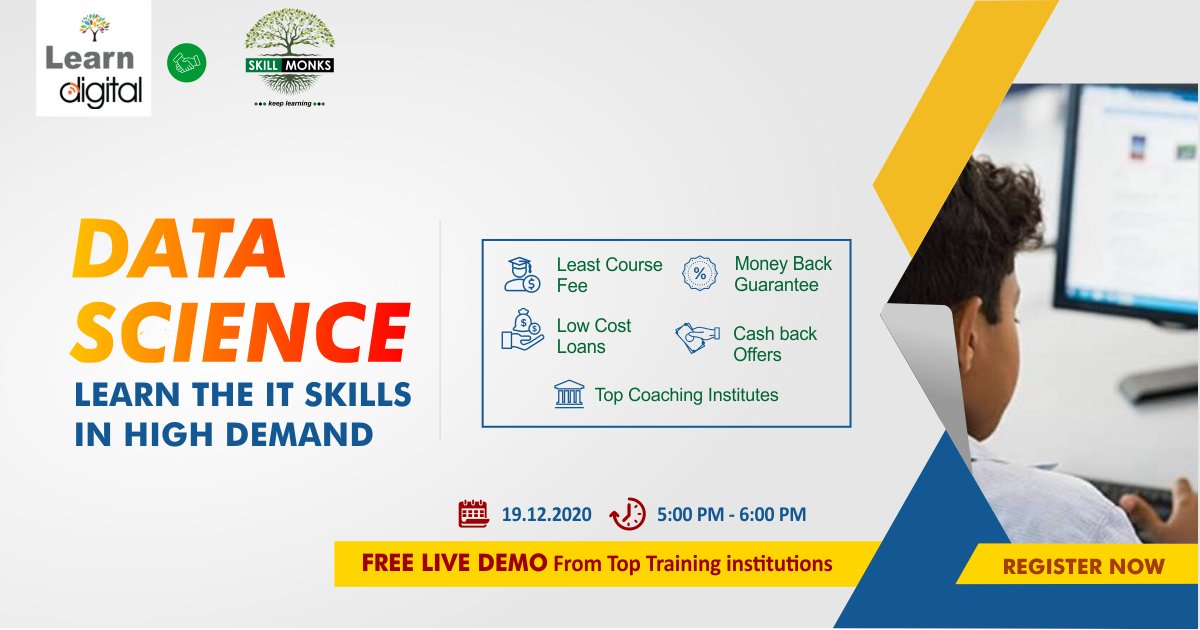 Learn digital

SKILL MONKS
keep learning

DATA SCIENCE
LEARN THE IT SKILLS IN HIGH DEMAND

Least Course Fee

Money Back Guarantee

Low Cost Loans

Cash back Offers

Top Coaching Institutes

19.12.2020

5:00 PM - 6:00 PM

FREE LIVE DEMO From Top Training institutions

REGISTER NOW